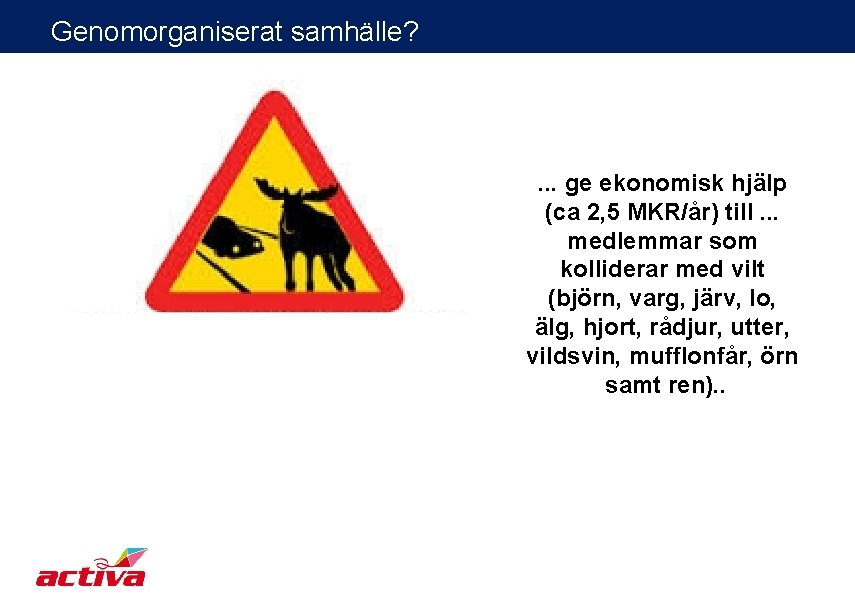 Genomorganiserat samhälle?

... ge ekonomisk hjälp (ca 2,5 MKR/år) till ... medlemmar som kolliderar med vilt (björn, varg, järv, lo, älg, hjort, rådjur, utter, vildsvin, mufflonfår, örn samt ren)..

activa